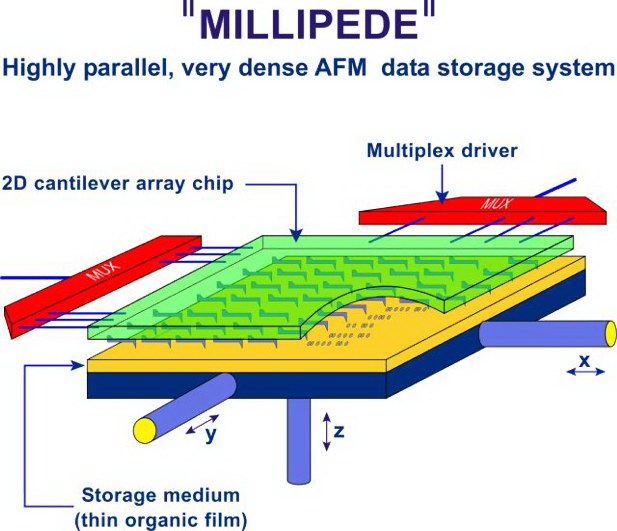 "MILLIPEDE"

Highly parallel, very dense AFM data storage system

Multiplex driver

2D cantilever array chip

MUX

MUX

x

y

z

Storage medium (thin organic film)